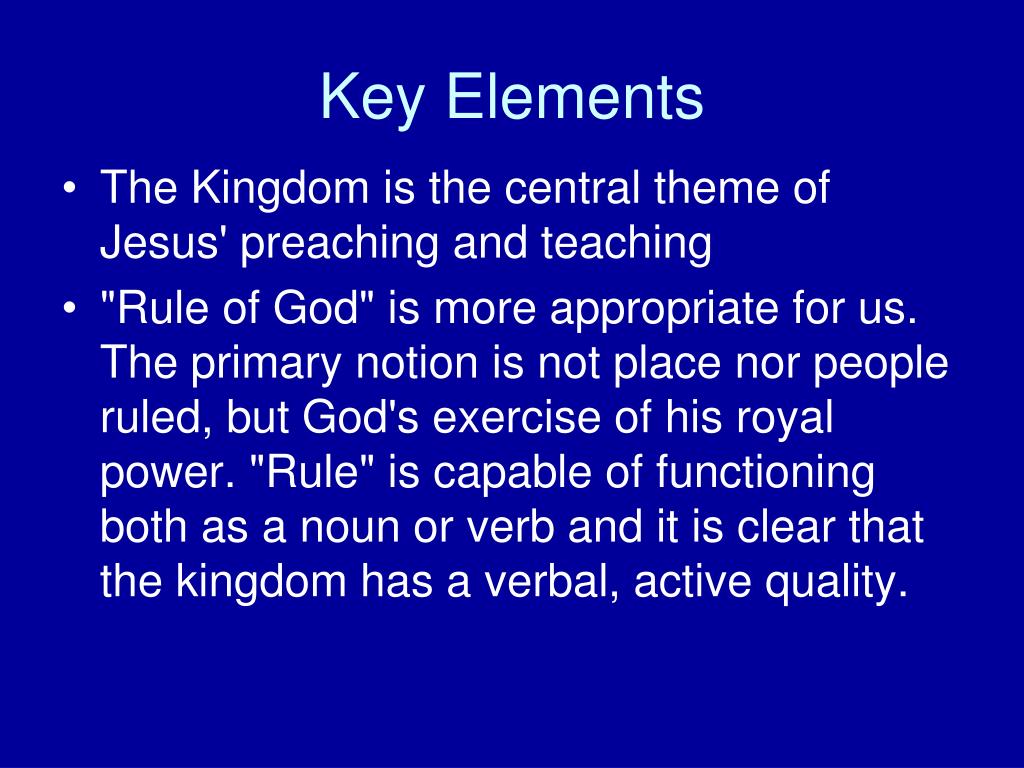 Key Elements

• The Kingdom is the central theme of Jesus' preaching and teaching

• "Rule of God" is more appropriate for us. The primary notion is not place nor people ruled, but God's exercise of his royal power. "Rule" is capable of functioning both as a noun or verb and it is clear that the kingdom has a verbal, active quality.